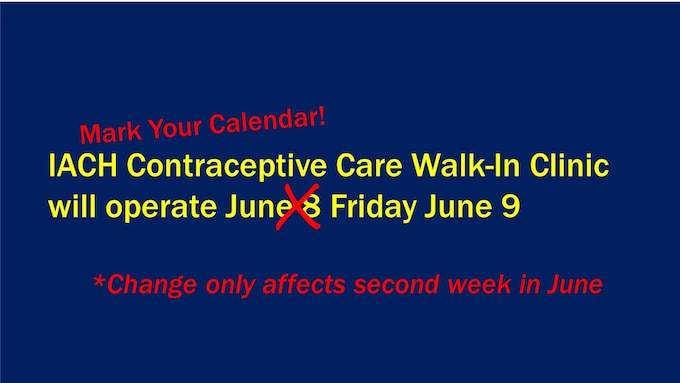 Mark Your Calendar!

IACH Contraceptive Care Walk-In Clinic will operate June 8 Friday June 9

*Change only affects second week in June